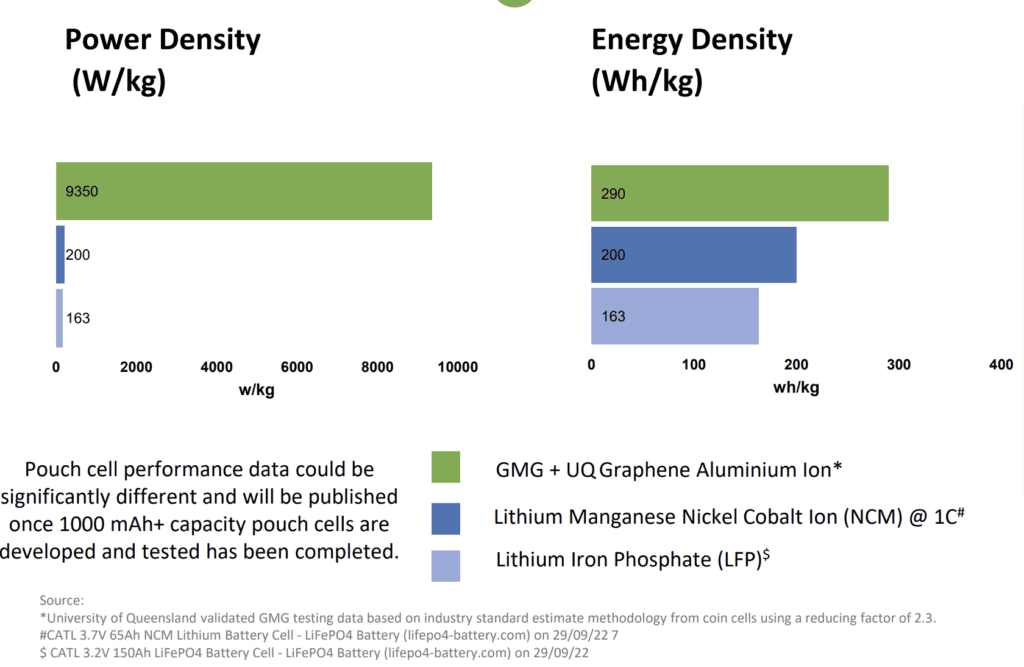 Power Density
(W/kg)

9350
200
163

0 2000 4000 6000 8000 10000
w/kg

Energy Density
(Wh/kg)

290
200
163

0 100 200 300 400
wh/kg

Pouch cell performance data could be significantly different and will be published once 1000 mAh+ capacity pouch cells are developed and tested has been completed.

GMG + UQ Graphene Aluminium Ion*

Lithium Manganese Nickel Cobalt Ion (NCM) @ 1C$^{\#}$

Lithium Iron Phosphate (LFP)$^{\$}$

Source:
*University of Queensland validated GMG testing data based on industry standard estimate methodology from coin cells using a reducing factor of 2.3.
#CATL 3.7V 65Ah NCM Lithium Battery Cell - LiFePO4 Battery (lifepo4-battery.com) on 29/09/22 7
$ CATL 3.2V 150Ah LiFePO4 Battery Cell - LiFePO4 Battery (lifepo4-battery.com) on 29/09/22